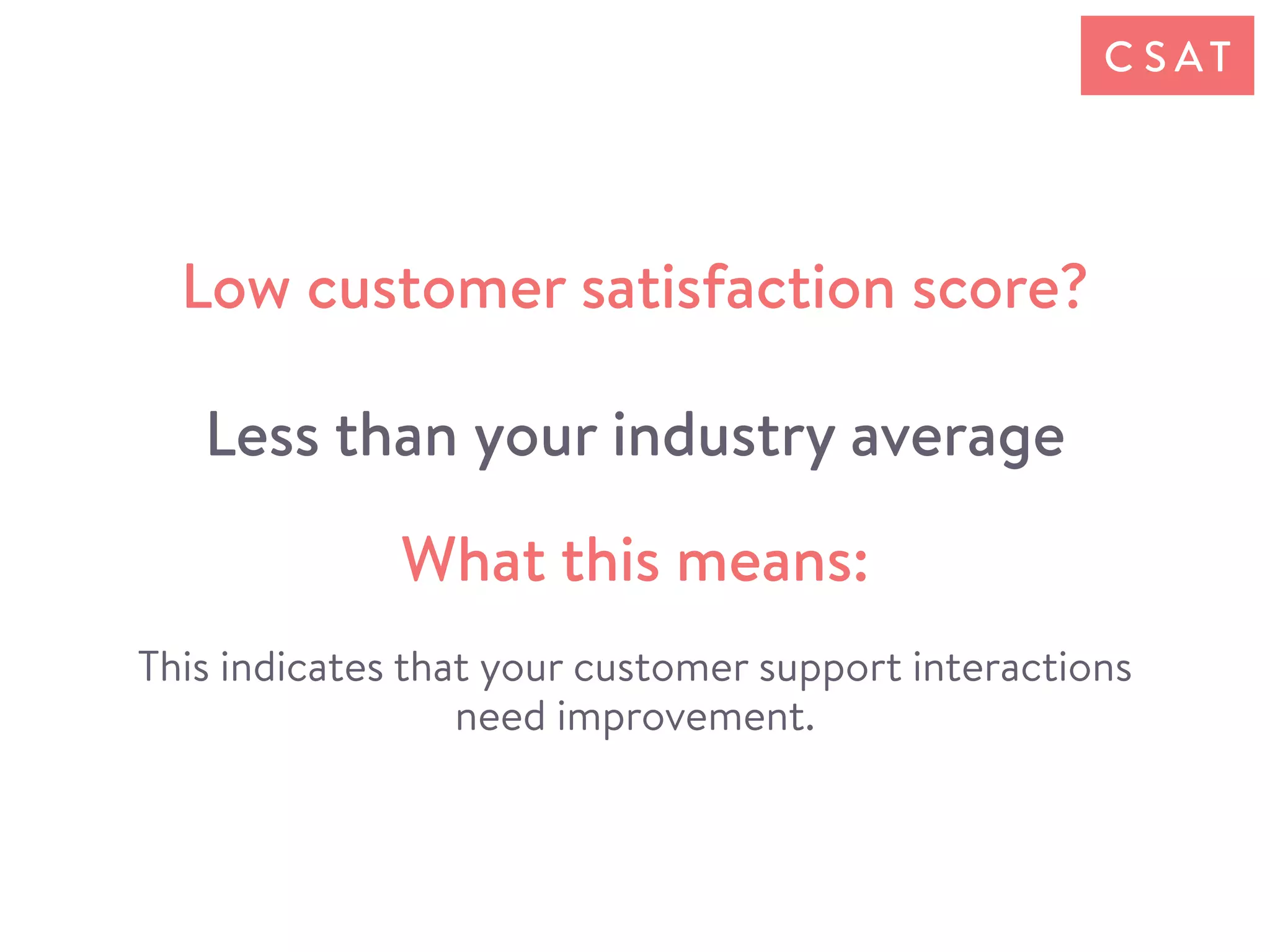 CSAT

Low customer satisfaction score?

Less than your industry average

What this means:

This indicates that your customer support interactions need improvement.